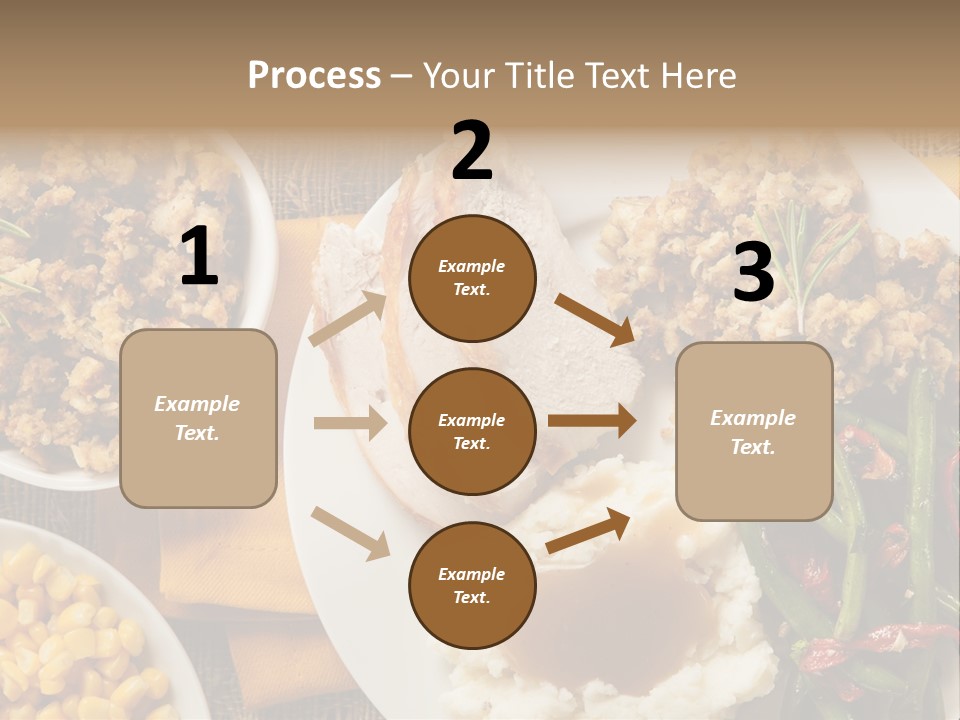 Process – Your Title Text Here

1

Example Text.

2

Example Text.

Example Text.

Example Text.

3

Example Text.